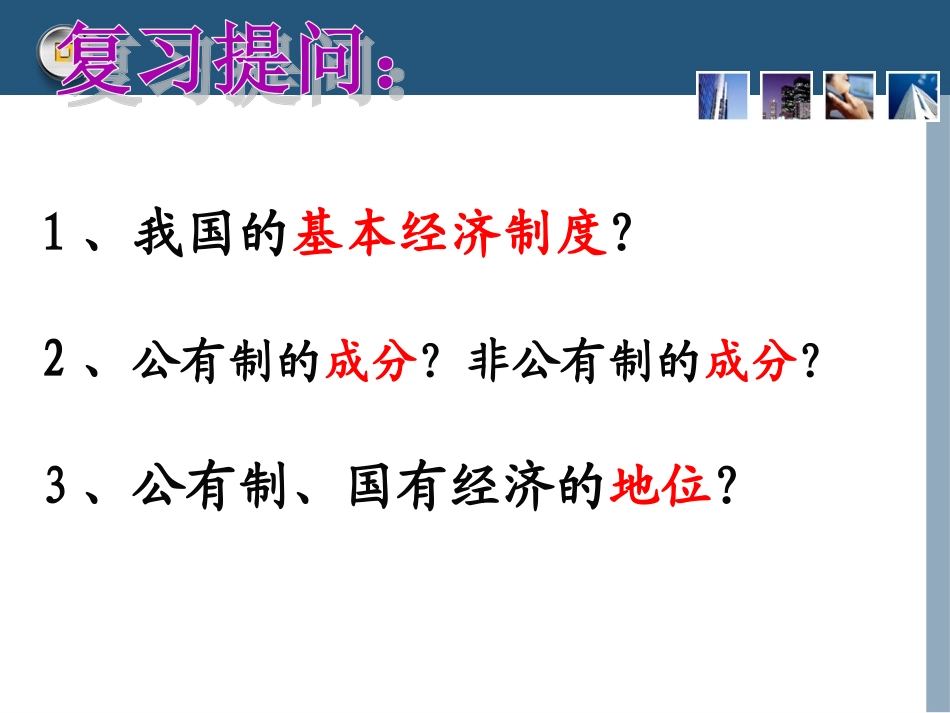 复习提问:

1、我国的基本经济制度?

2、公有制的成分?非公有制的成分?

3、公有制、国有经济的地位?